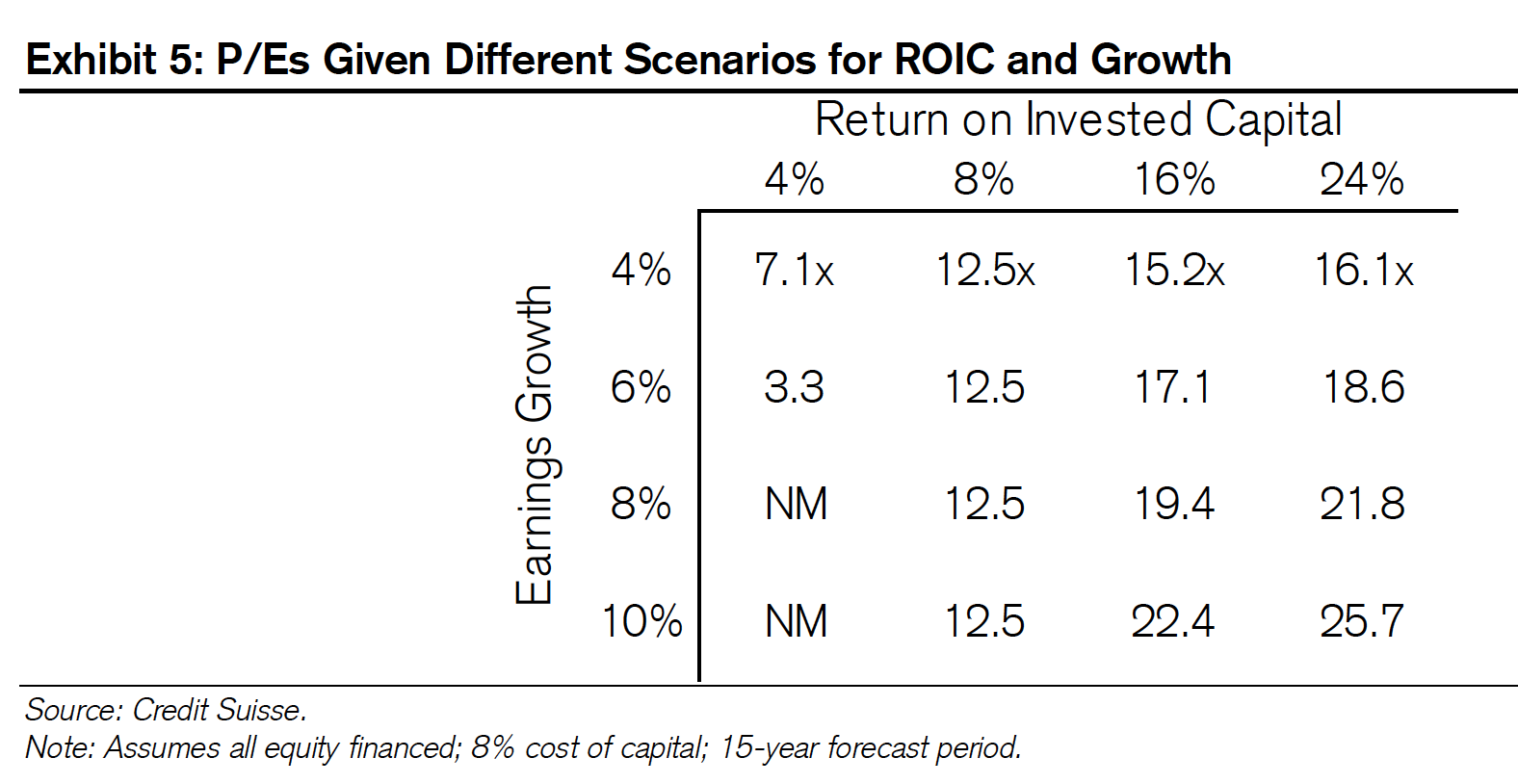 Exhibit 5: P/Es Given Different Scenarios for ROIC and Growth

Return on Invested Capital

Earnings Growth

| | 4% | 8% | 16% | 24% |
|---|---|---|---|---|
| 4% | 7.1x | 12.5x | 15.2x | 16.1x |
| 6% | 3.3 | 12.5 | 17.1 | 18.6 |
| 8% | NM | 12.5 | 19.4 | 21.8 |
| 10% | NM | 12.5 | 22.4 | 25.7 |

Source: Credit Suisse.
Note: Assumes all equity financed; 8% cost of capital; 15-year forecast period.